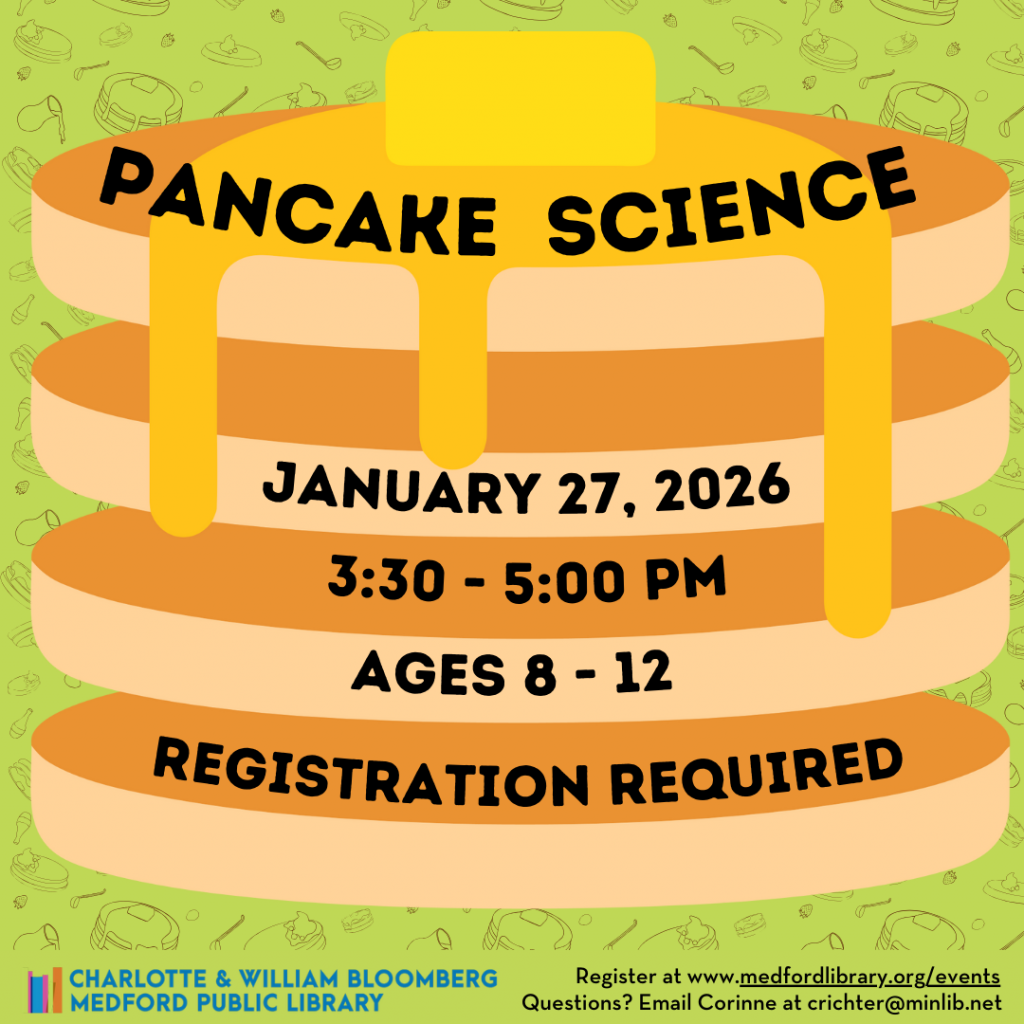 PANCAKE SCIENCE

JANUARY 27, 2026

3:30 - 5:00 PM

AGES 8 - 12

REGISTRATION REQUIRED

CHARLOTTE & WILLIAM BLOOMBERG
MEDFORD PUBLIC LIBRARY

Register at www.medfordlibrary.org/events
Questions? Email Corinne at crichter@minlib.net